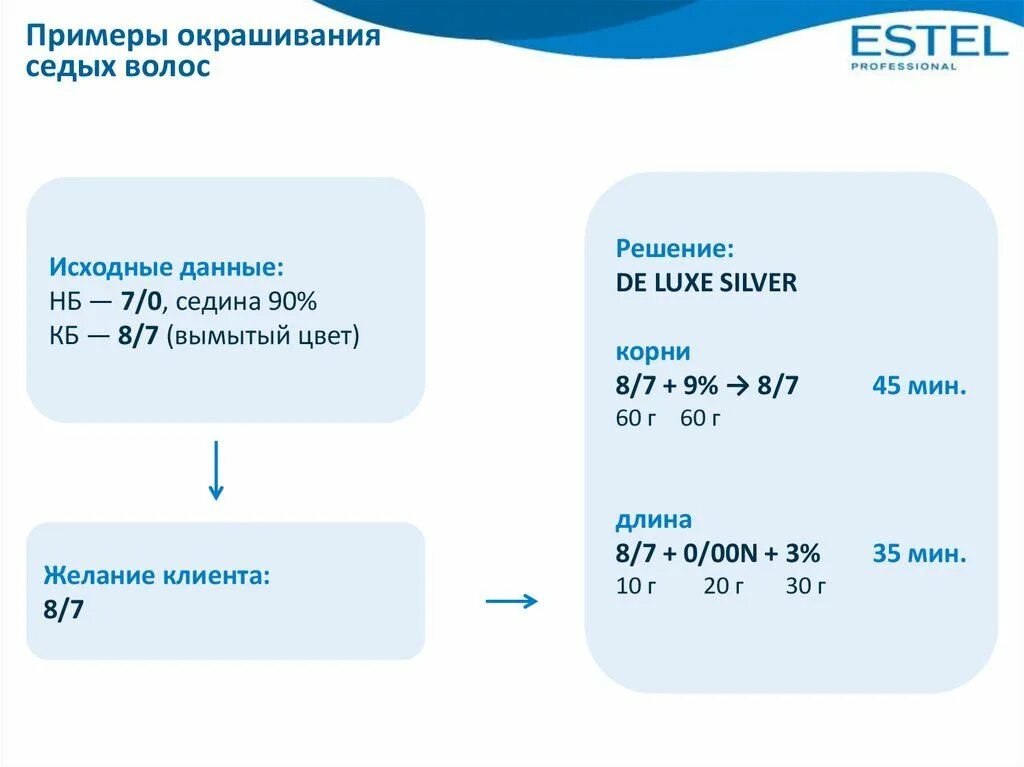 Примеры окрашивания седых волос

ESTEL
PROFESSIONAL

Исходные данные:
НБ — 7/0, седина 90%
КБ — 8/7 (вымытый цвет)

Желание клиента:
8/7

Решение:
DE LUXE SILVER

корни
8/7 + 9% → 8/7 45 мин.
60 г 60 г

длина
8/7 + 0/00N + 3% 35 мин.
10 г 20 г 30 г